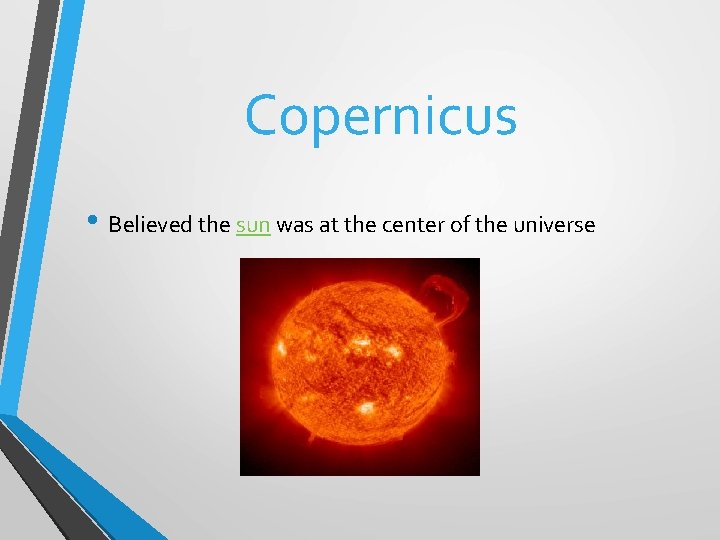 Copernicus

• Believed the sun was at the center of the universe